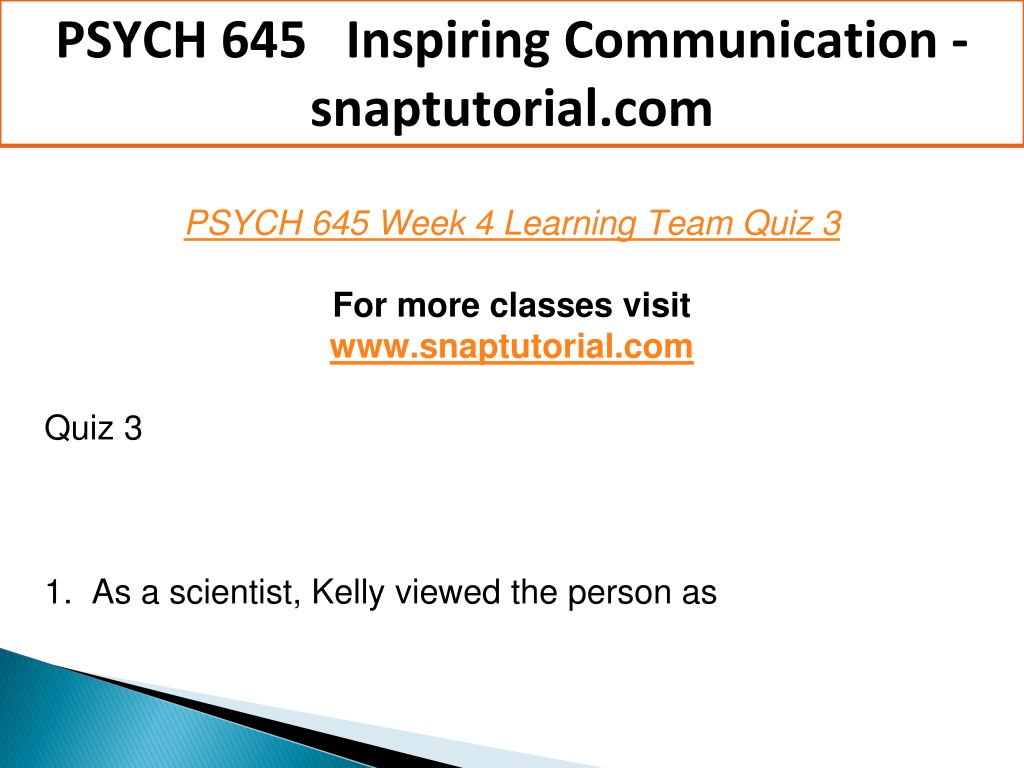 PSYCH 645 Inspiring Communication - snaptutorial.com

PSYCH 645 Week 4 Learning Team Quiz 3

For more classes visit
www.snaptutorial.com

Quiz 3

1. As a scientist, Kelly viewed the person as